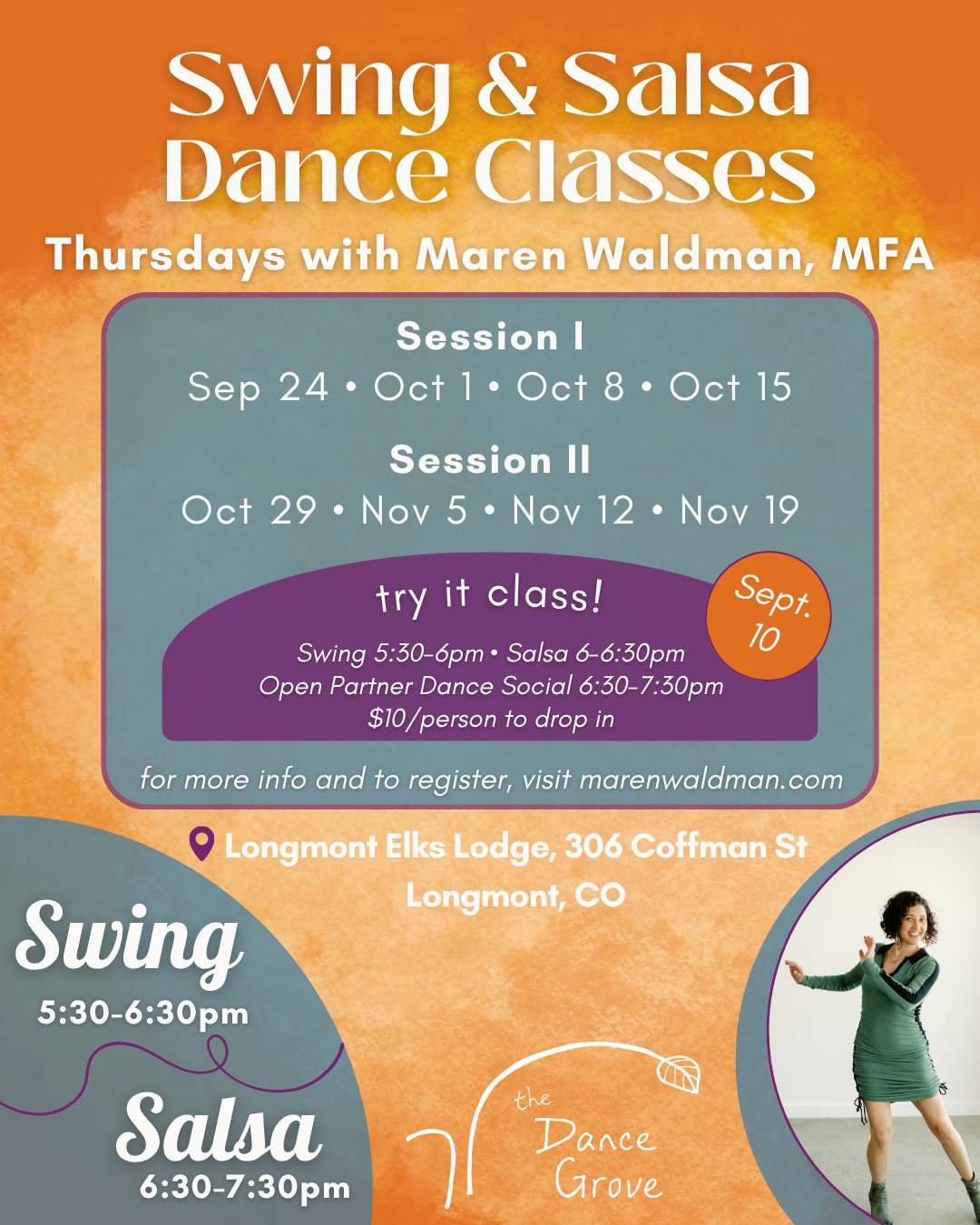 Swing & Salsa Dance Classes

Thursdays with Maren Waldman, MFA

Session I

Sep 24 • Oct 1 • Oct 8 • Oct 15

Session II

Oct 29 • Nov 5 • Nov 12 • Nov 19

try it class!

Sept. 10

Swing 5:30-6pm • Salsa 6-6:30pm
Open Partner Dance Social 6:30-7:30pm
$10/person to drop in

for more info and to register, visit marenwaldman.com

Longmont Elks Lodge, 306 Coffman St
Longmont, CO

Swing
5:30-6:30pm

Salsa
6:30-7:30pm

the Dance Grove